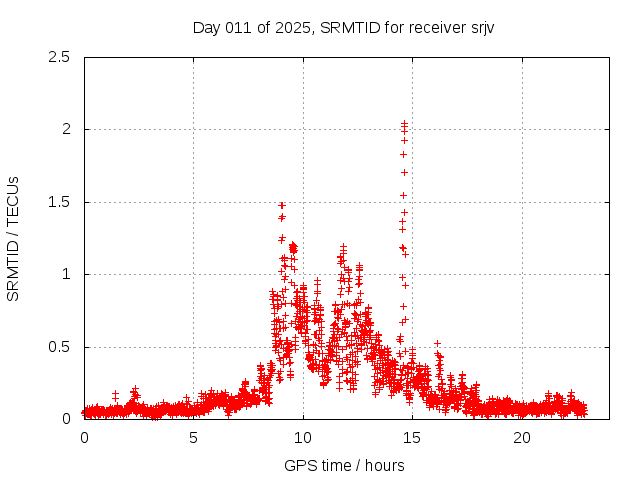 Day 011 of 2025, SRMTID for receiver srjv

SRMTID / TECUs

2.5
2
1.5
1
0.5
0

0
5
10
15
20

GPS time / hours